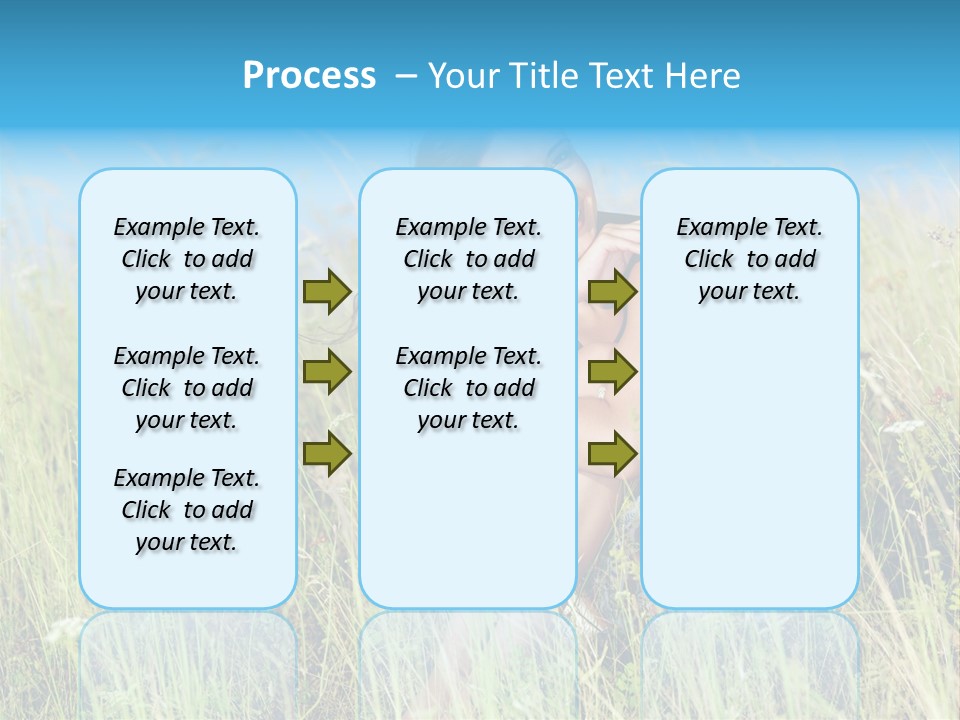 Process – Your Title Text Here

Example Text. Click to add your text.

Example Text. Click to add your text.

Example Text. Click to add your text.

Example Text. Click to add your text.

Example Text. Click to add your text.

Example Text. Click to add your text.